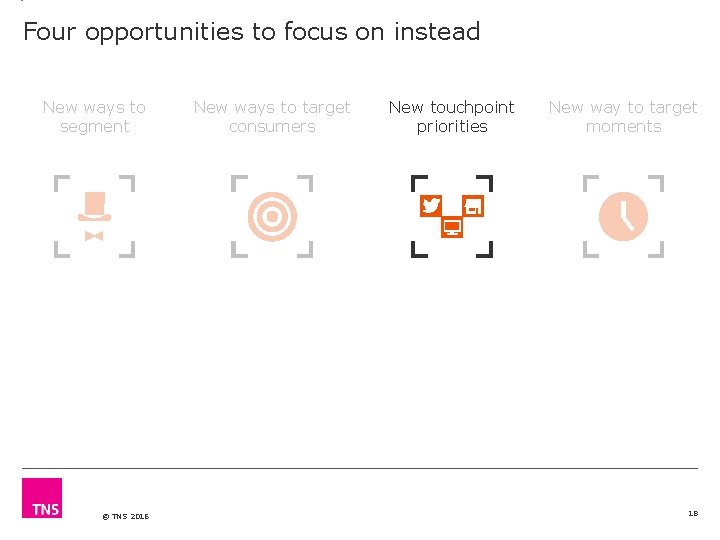 Four opportunities to focus on instead

New ways to segment

New ways to target consumers

New touchpoint priorities

New way to target moments

TNS

© TNS 2016

18